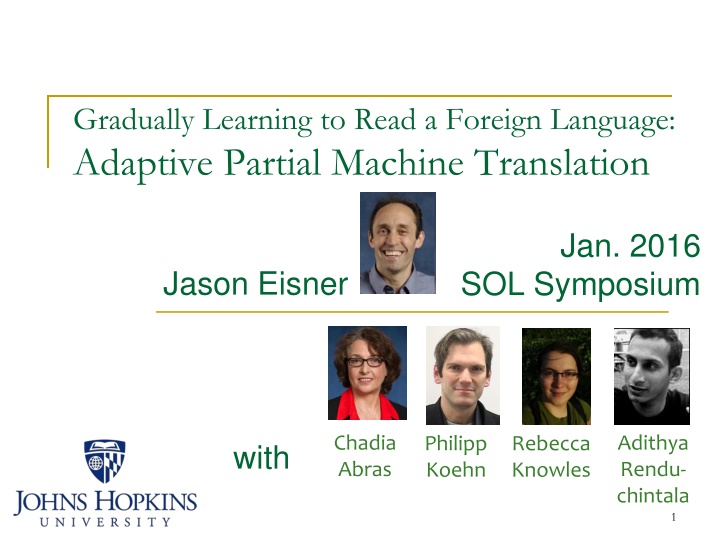 Gradually Learning to Read a Foreign Language:
Adaptive Partial Machine Translation

Jason Eisner

Jan. 2016
SOL Symposium

with

Chadia Abras

Philipp Koehn

Rebecca Knowles

Adithya Rendu-chintala

JOHNS HOPKINS
UNIVERSITY

1